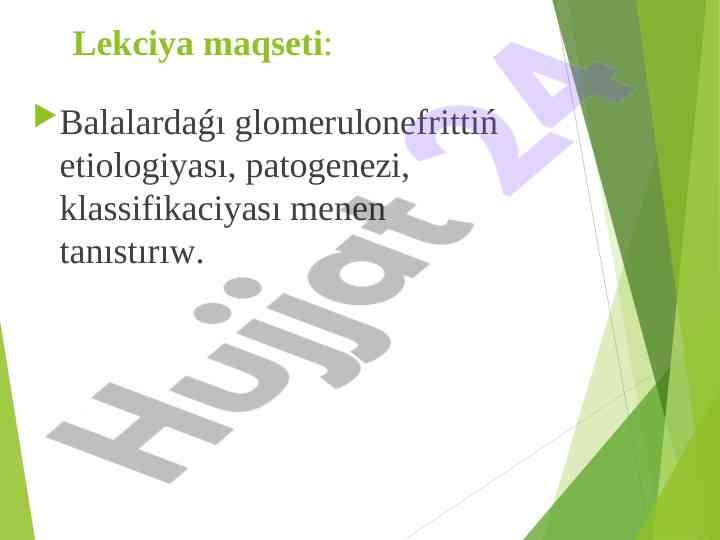 Lekciya maqseti:

Balalardaǵı glomerulonefrittiń etiologiyası, patogenezi, klassifikaciyası menen tanıstırıw.

Hujjat 24